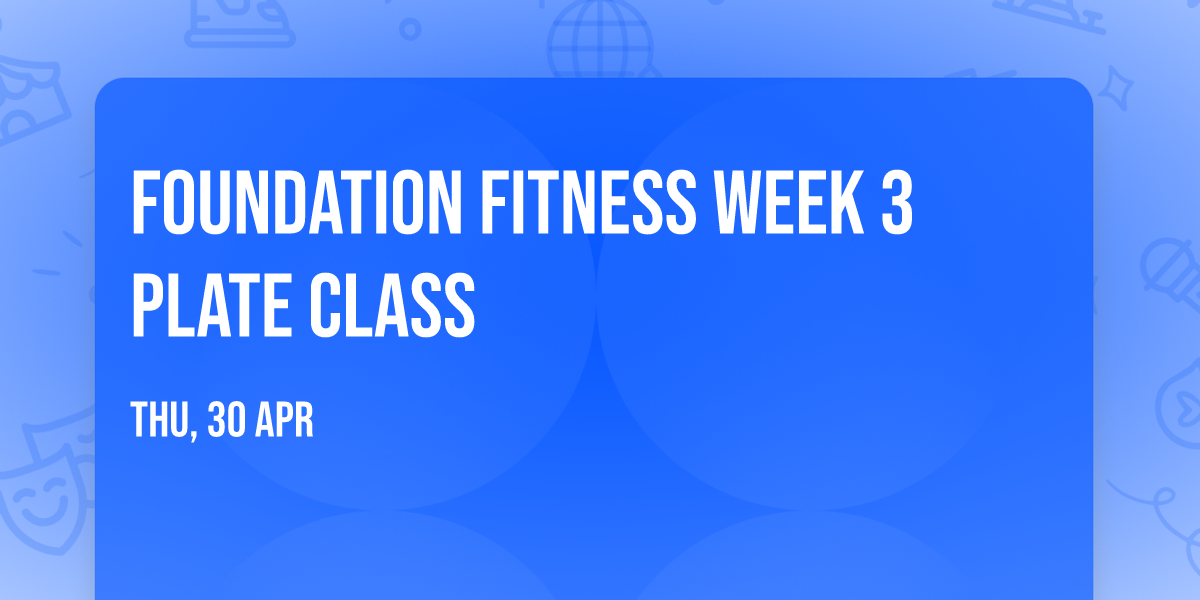 FOUNDATION FITNESS WEEK 3 PLATE CLASS

THU, 30 APR